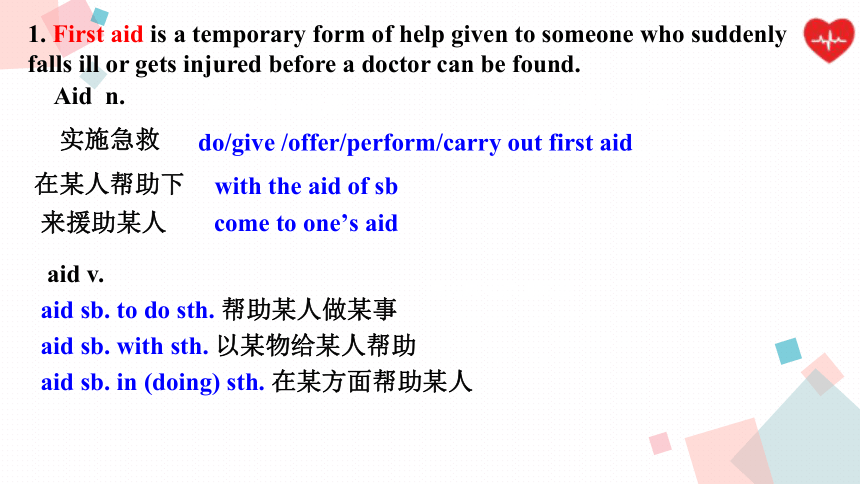 1. First aid is a temporary form of help given to someone who suddenly falls ill or gets injured before a doctor can be found.

Aid n.

实施急救 do/give /offer/perform/carry out first aid

在某人帮助下 with the aid of sb

来援助某人 come to one’s aid

aid v.

aid sb. to do sth. 帮助某人做某事

aid sb. with sth. 以某物给某人帮助

aid sb. in (doing) sth. 在某方面帮助某人